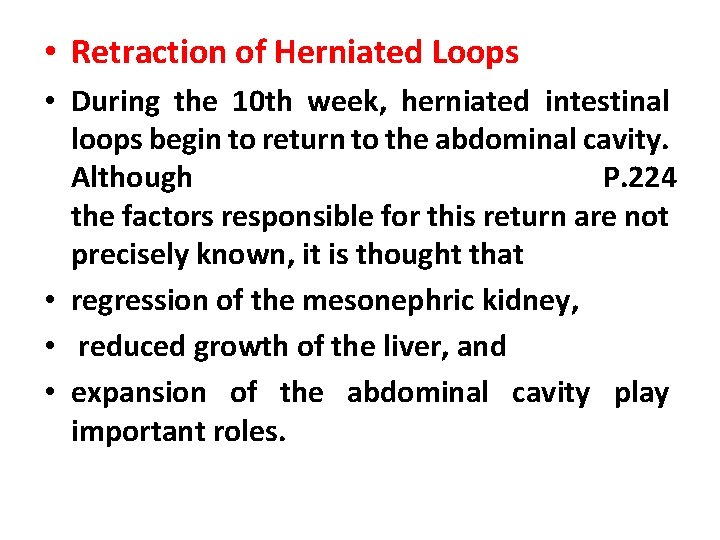 • Retraction of Herniated Loops

• During the 10th week, herniated intestinal loops begin to return to the abdominal cavity. Although P.224 the factors responsible for this return are not precisely known, it is thought that

• regression of the mesonephric kidney,

• reduced growth of the liver, and

• expansion of the abdominal cavity play important roles.